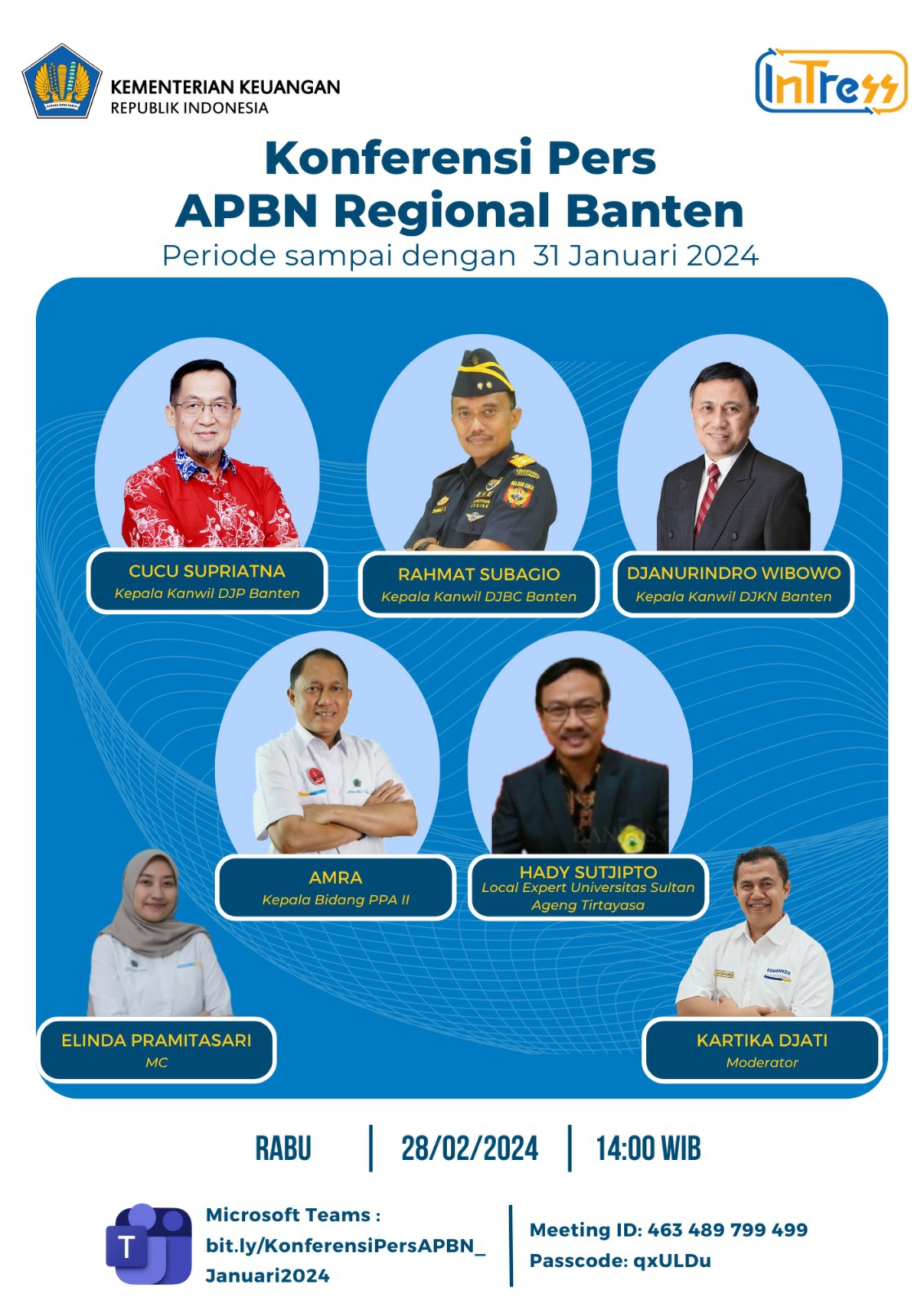 KEMENTERIAN KEUANGAN
REPUBLIK INDONESIA

InTress

Konferensi Pers
APBN Regional Banten
Periode sampai dengan 31 Januari 2024

CUCU SUPRIATNA
Kepala Kanwil DJP Banten

RAHMAT SUBAGIO
Kepala Kanwil DJBC Banten

DJANURINDRO WIBOWO
Kepala Kanwil DJKN Banten

AMRA
Kepala Bidang PPA II

HADY SUTJIPTO
Local Expert Universitas Sultan Ageng Tirtayasa

ELINDA PRAMITASARI
MC

KARTIKA DJATI
Moderator

RABU | 28/02/2024 | 14:00 WIB

Microsoft Teams :
bit.ly/KonferensiPersAPBN_Januari2024

Meeting ID: 463 489 799 499
Passcode: qxULDu